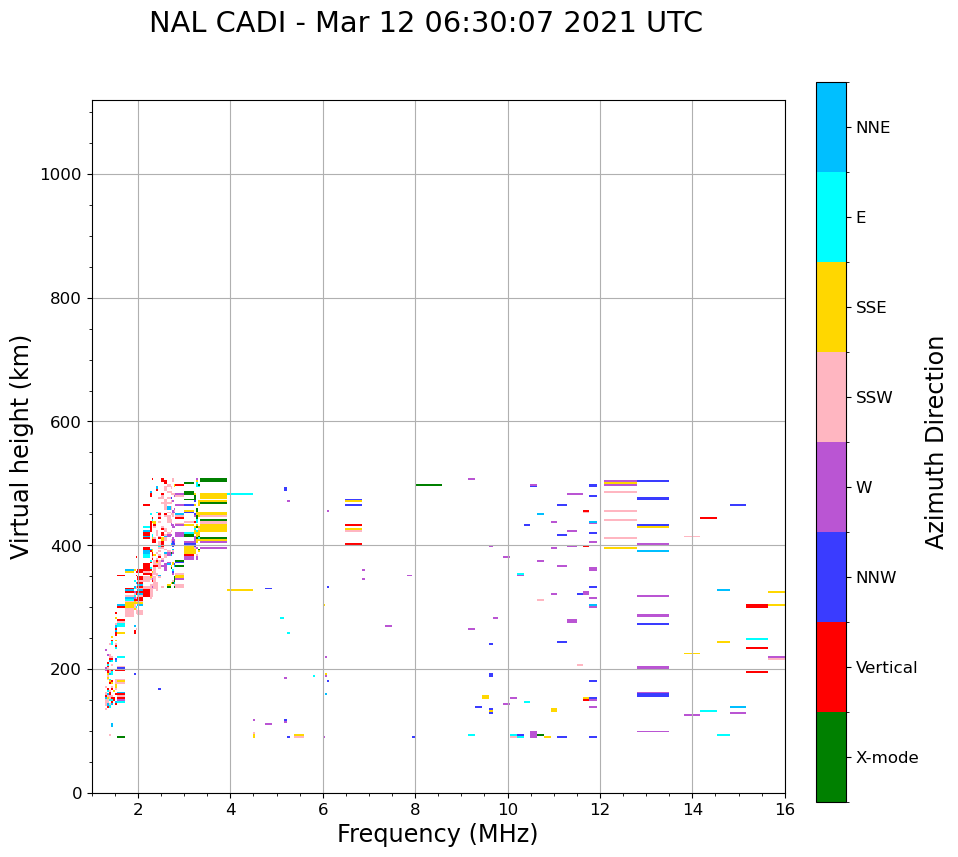 NAL CADI - Mar 12 06:30:07 2021 UTC

Virtual height (km)

1000
800
600
400
200
0

2
4
6
8
10
12
14
16

Frequency (MHz)

NNE
E
SSE
SSW
W
NNW
Vertical
X-mode

Azimuth Direction